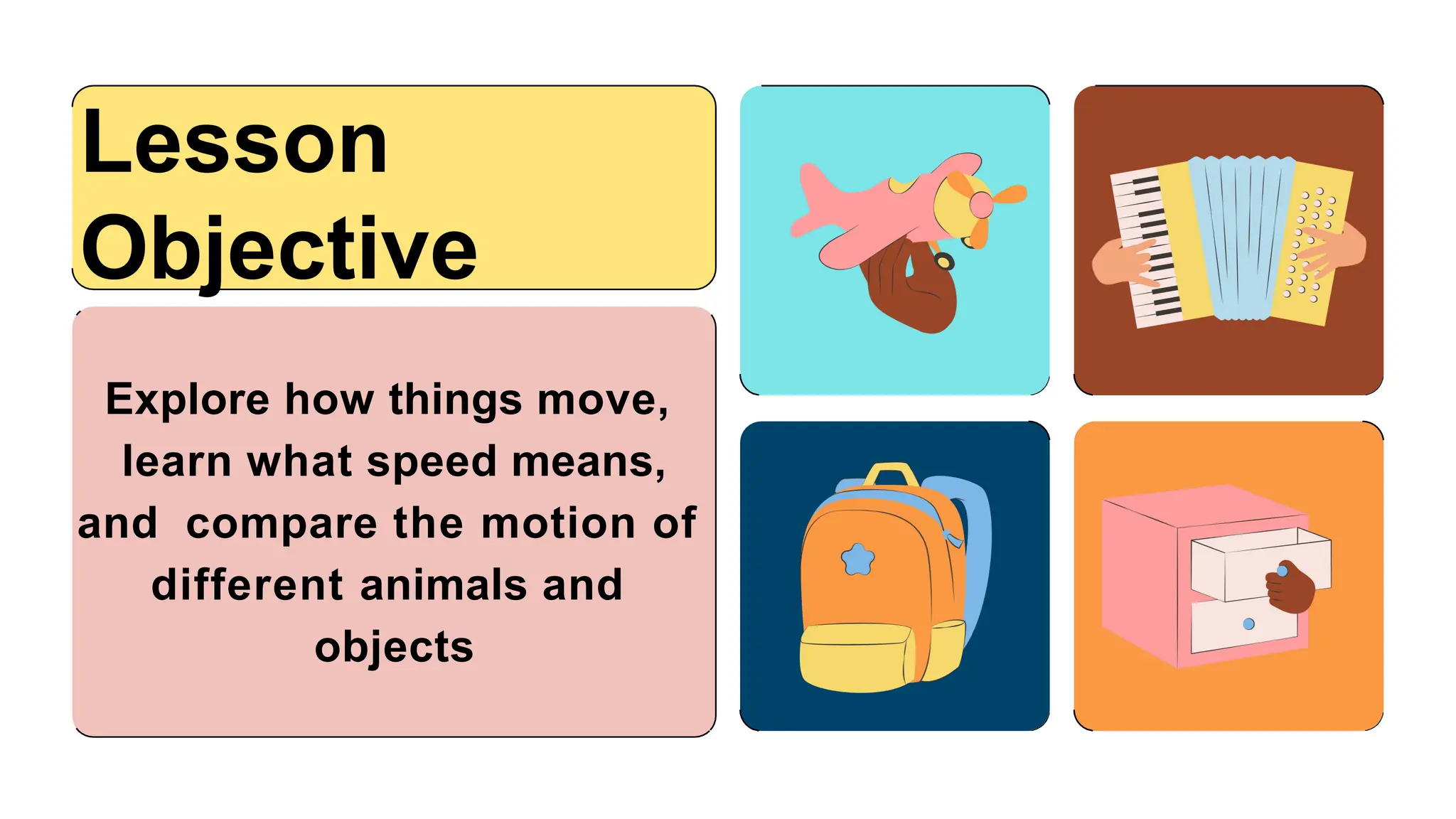 Lesson Objective

Explore how things move, learn what speed means, and  compare the motion of different animals and objects